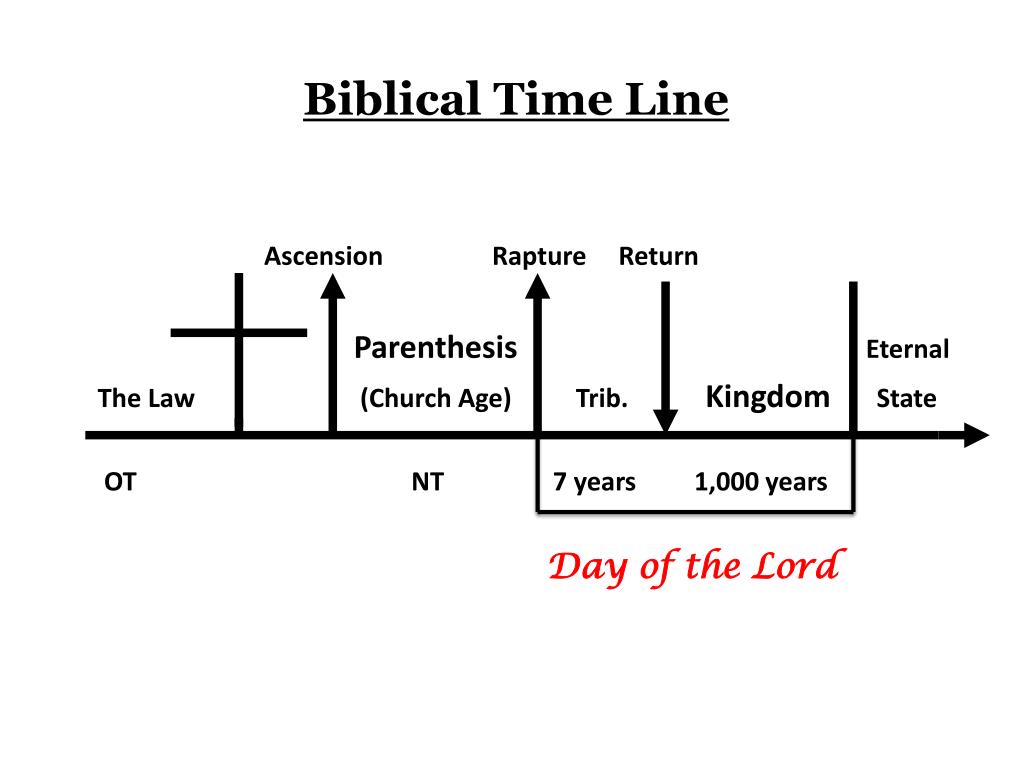 Biblical Time Line

Ascension

Rapture

Return

Parenthesis

Eternal

The Law

(Church Age)

Trib.

Kingdom

State

OT

NT

7 years

1,000 years

Day of the Lord